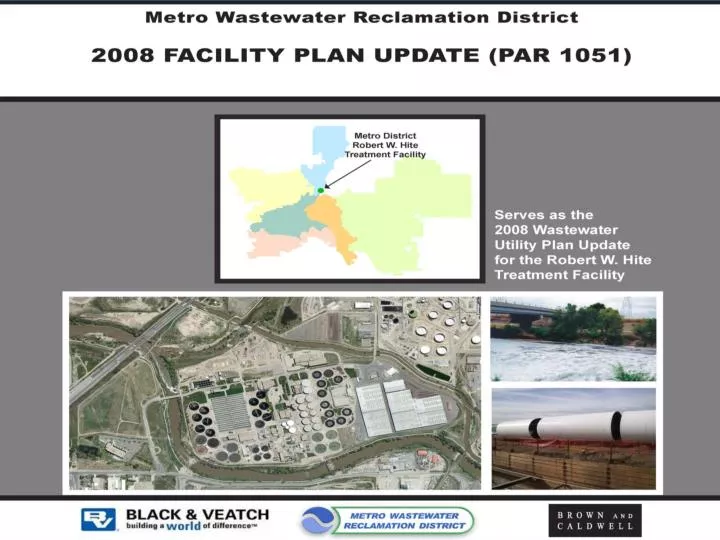 Metro Wastewater Reclamation District

2008 FACILITY PLAN UPDATE (PAR 1051)

Metro District Robert W. Hite Treatment Facility

Serves as the 2008 Wastewater Utility Plan Update for the Robert W. Hite Treatment Facility

BV BLACK & VEATCH building a world of difference™

METRO WASTEWATER RECLAMATION DISTRICT

BROWN AND CALDWELL